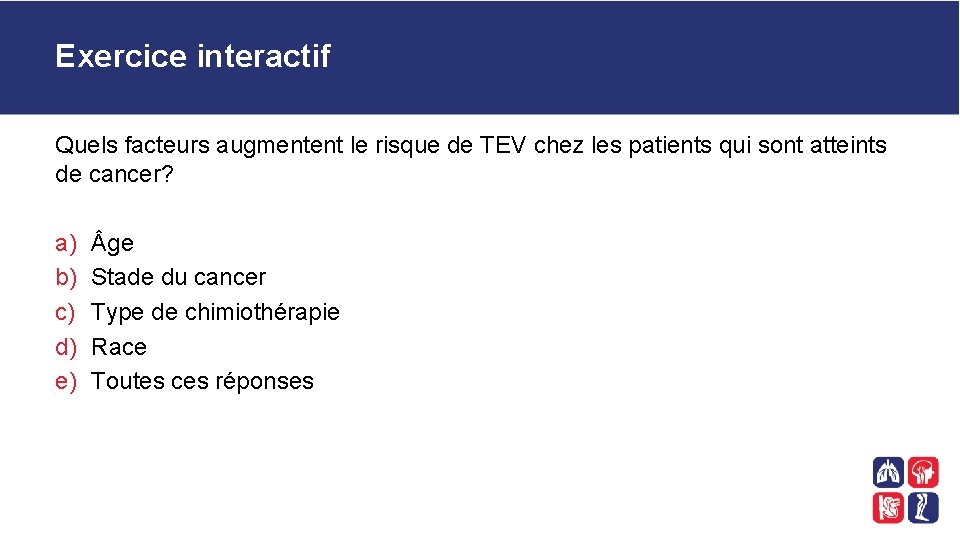 Exercice interactif

Quels facteurs augmentent le risque de TEV chez les patients qui sont atteints de cancer?

a) Âge
b) Stade du cancer
c) Type de chimiothérapie
d) Race
e) Toutes ces réponses